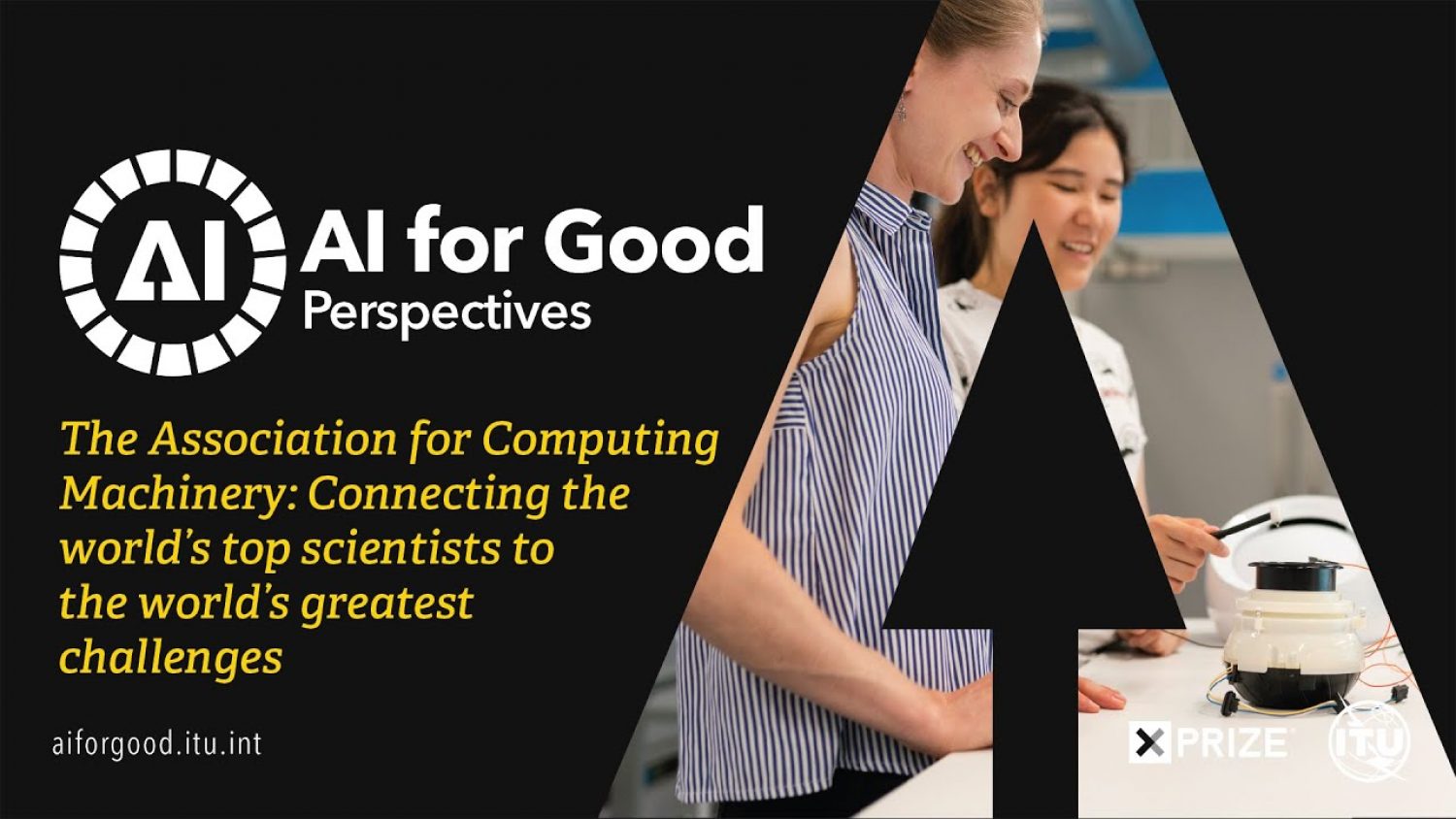 AI

AI for Good
Perspectives

The Association for Computing Machinery: Connecting the world's top scientists to the world's greatest challenges

aiforgood.itu.int

XPRIZE

ITU